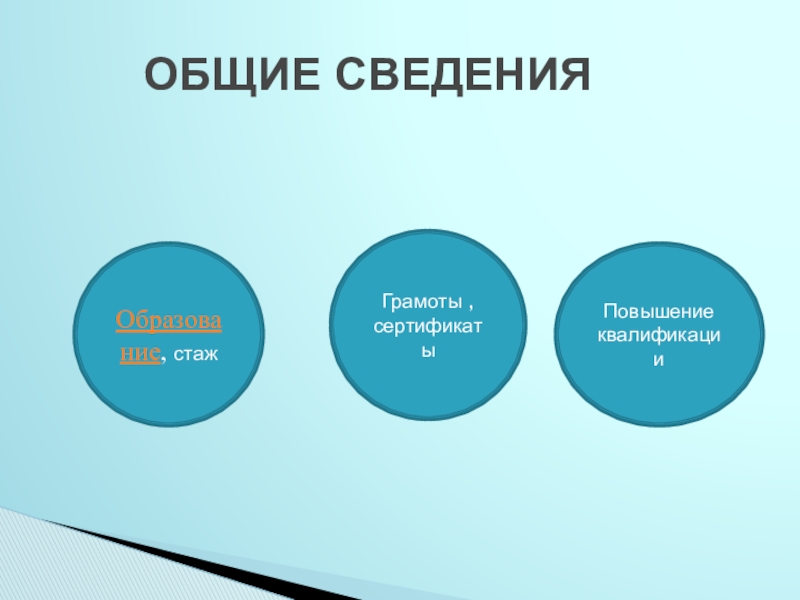 ОБЩИЕ СВЕДЕНИЯ

Образование, стаж

Грамоты , сертификаты

Повышение квалификации